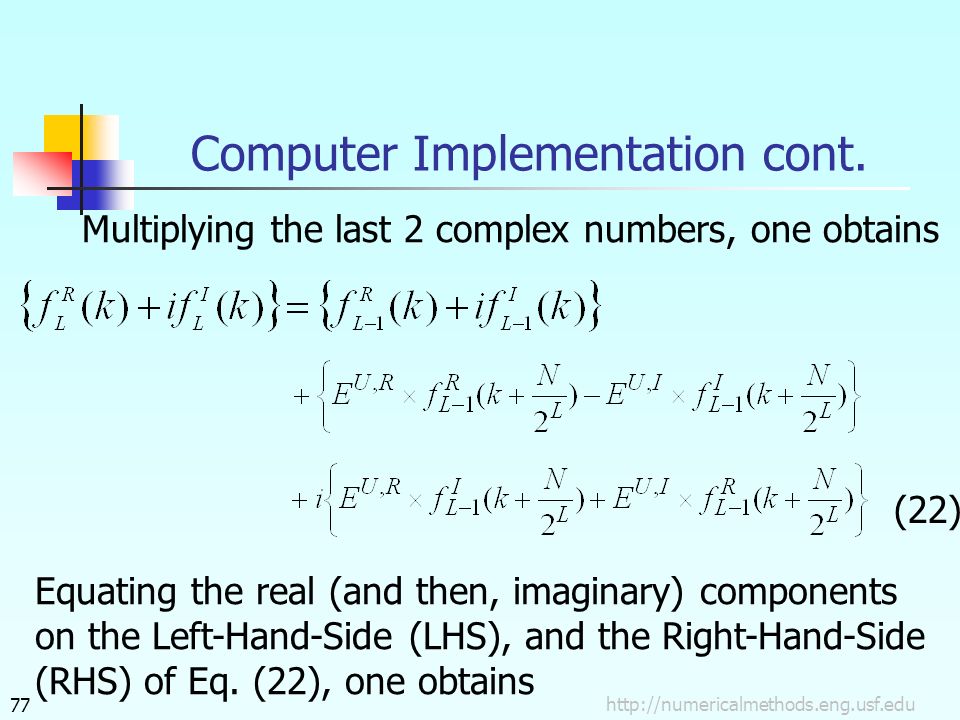 Computer Implementation cont.

Multiplying the last 2 complex numbers, one obtains

$\left\{f_L^R(k)+if_L^I(k)\right\}=\left\{f_{L-1}^R(k)+if_{L-1}^I(k)\right\}$

$+\left\{E^{U,R}\times f_{L-1}^R(k+\frac{N}{2^L})-E^{U,I}\times f_{L-1}^I(k+\frac{N}{2^L})\right\}$

$+i\left\{E^{U,R}\times f_{L-1}^I(k+\frac{N}{2^L})+E^{U,I}\times f_{L-1}^R(k+\frac{N}{2^L})\right\}$ (22)

Equating the real (and then, imaginary) components on the Left-Hand-Side (LHS), and the Right-Hand-Side (RHS) of Eq. (22), one obtains

77

http://numericalmethods.eng.usf.edu